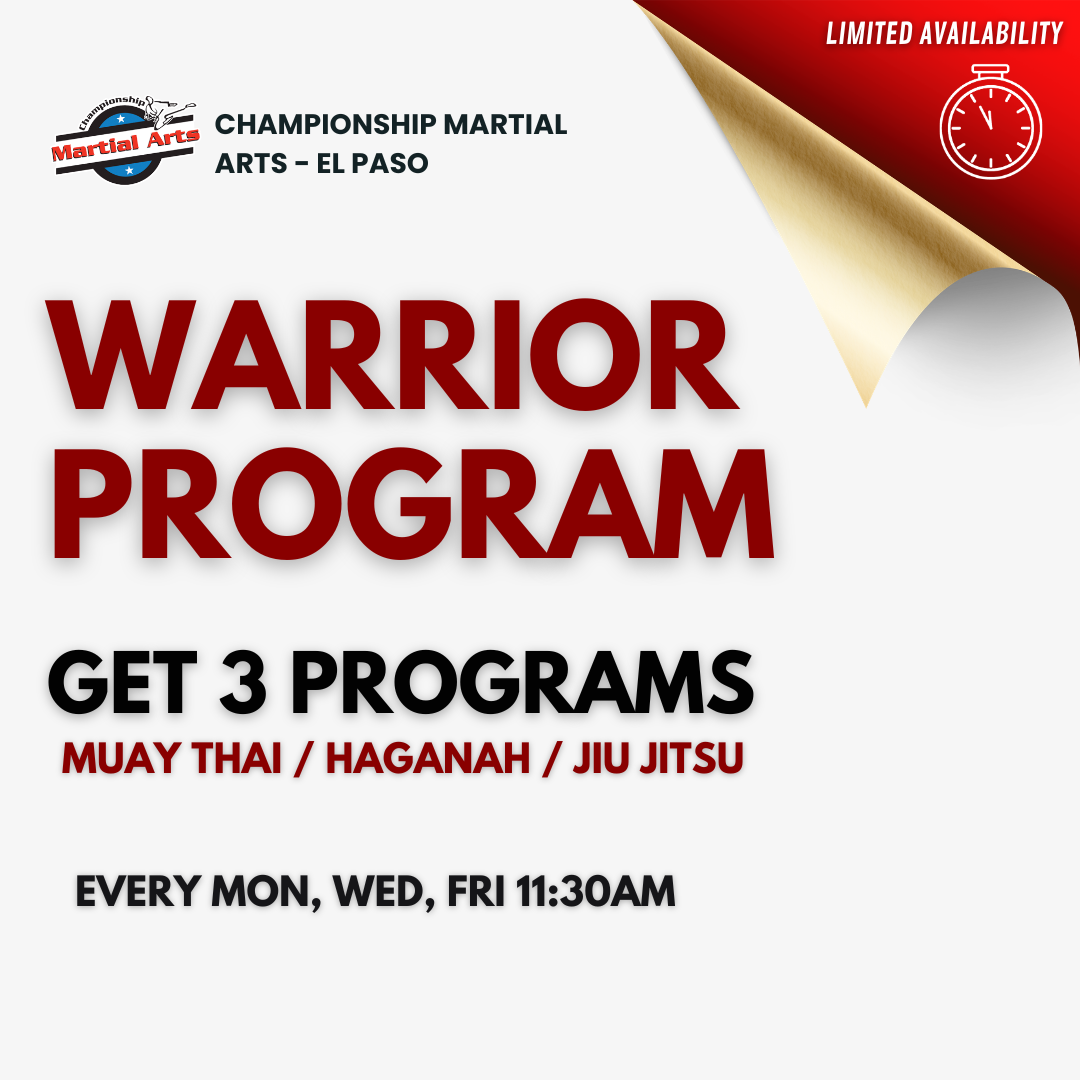 LIMITED AVAILABILITY

Championship Martial Arts

CHAMPIONSHIP MARTIAL ARTS - EL PASO

WARRIOR PROGRAM

GET 3 PROGRAMS
MUAY THAI / HAGANAH / JIU JITSU

EVERY MON, WED, FRI 11:30AM